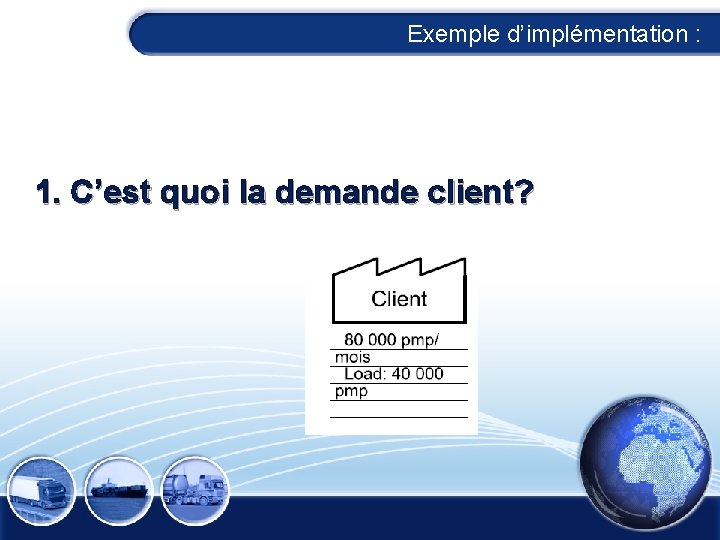 Exemple d’implémentation :

1. C’est quoi la demande client?

Client

80 000 pmp/ mois

Load: 40 000 pmp